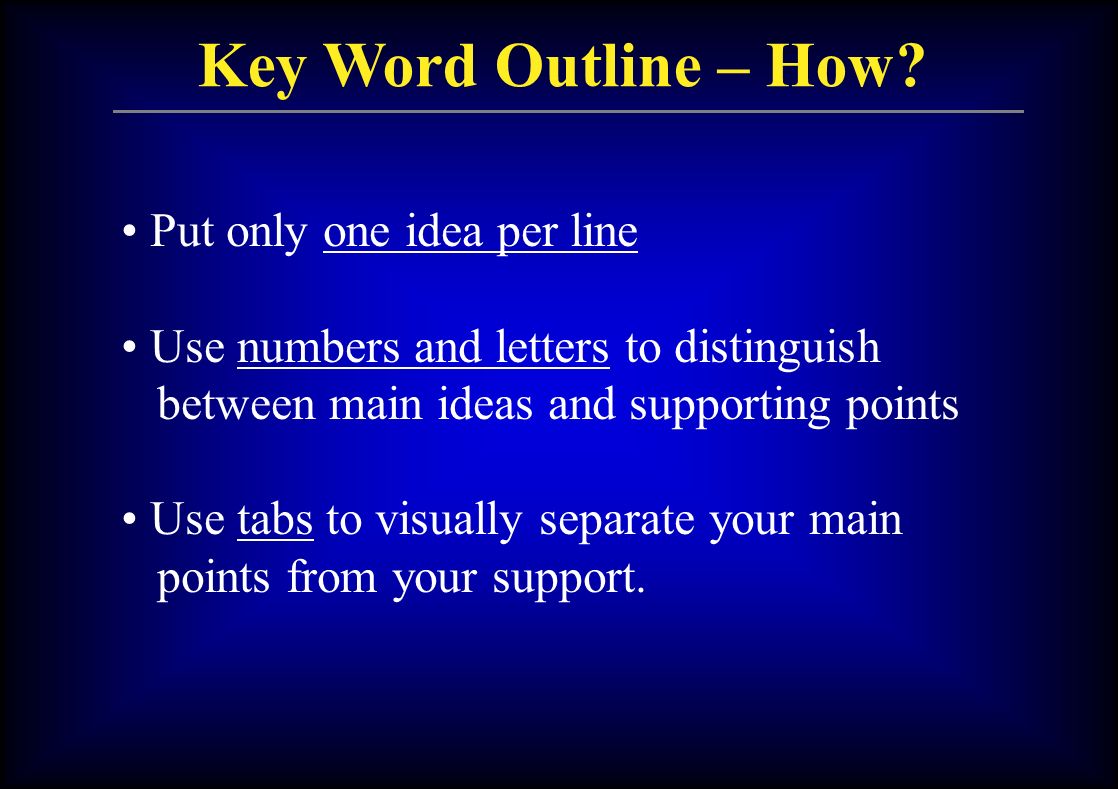 Key Word Outline – How?

• Put only one idea per line

• Use numbers and letters to distinguish between main ideas and supporting points

• Use tabs to visually separate your main points from your support.